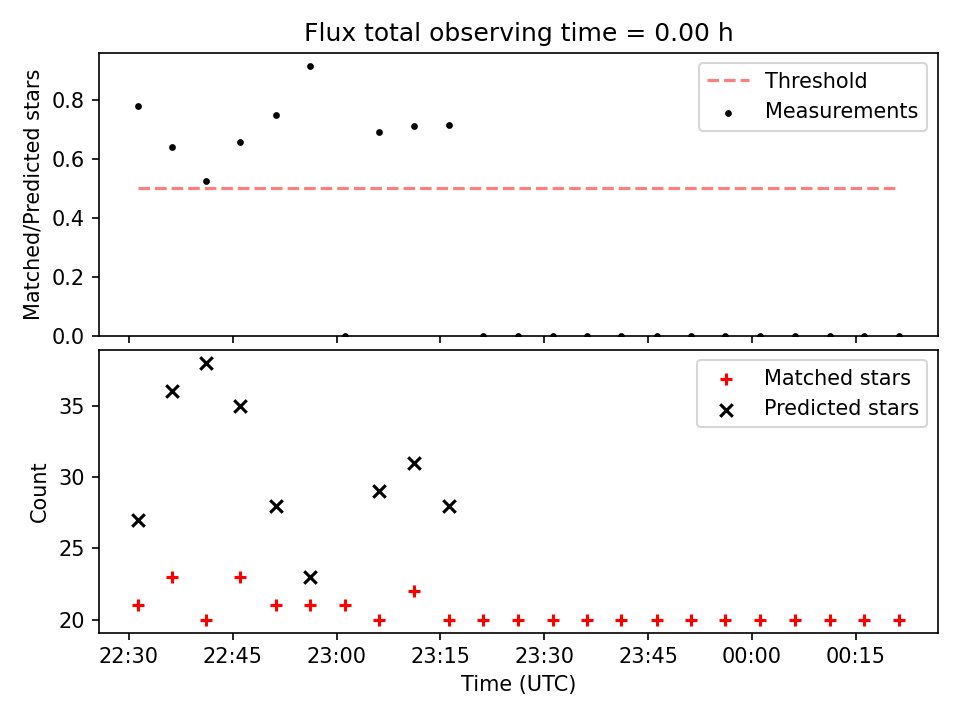 Flux total observing time = 0.00 h

Matched/Predicted stars

0.8
0.6
0.4
0.2
0.0

Threshold
Measurements

Count

35
30
25
20

Matched stars
Predicted stars

22:30
22:45
23:00
23:15
23:30
23:45
00:00
00:15

Time (UTC)